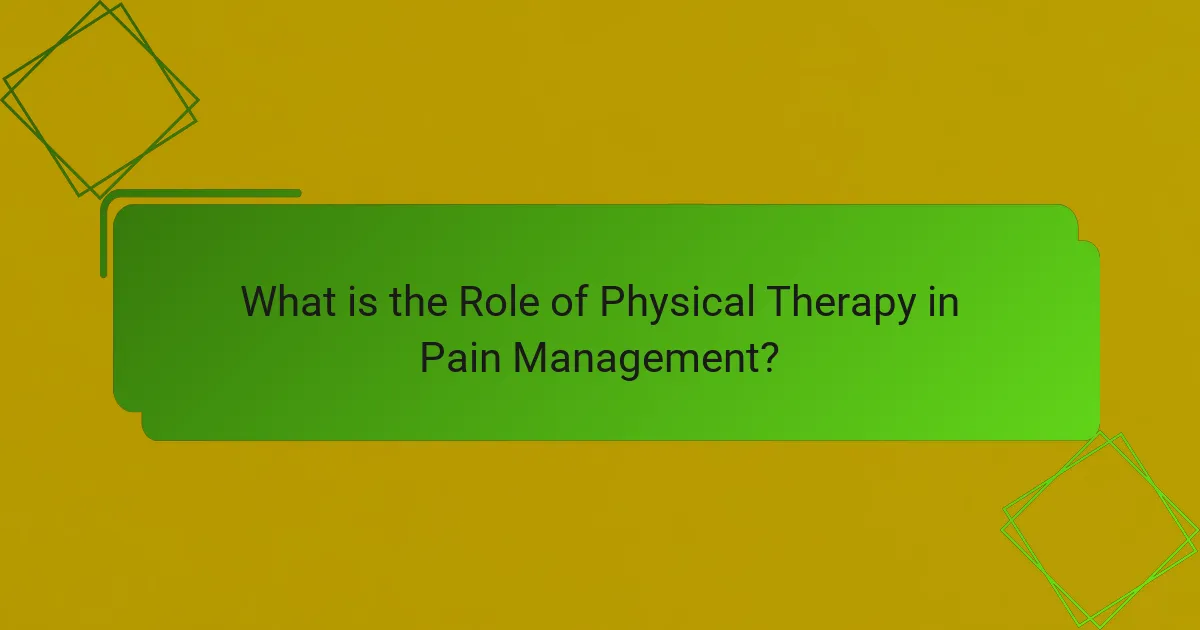 What is the Role of Physical Therapy in Pain Management?